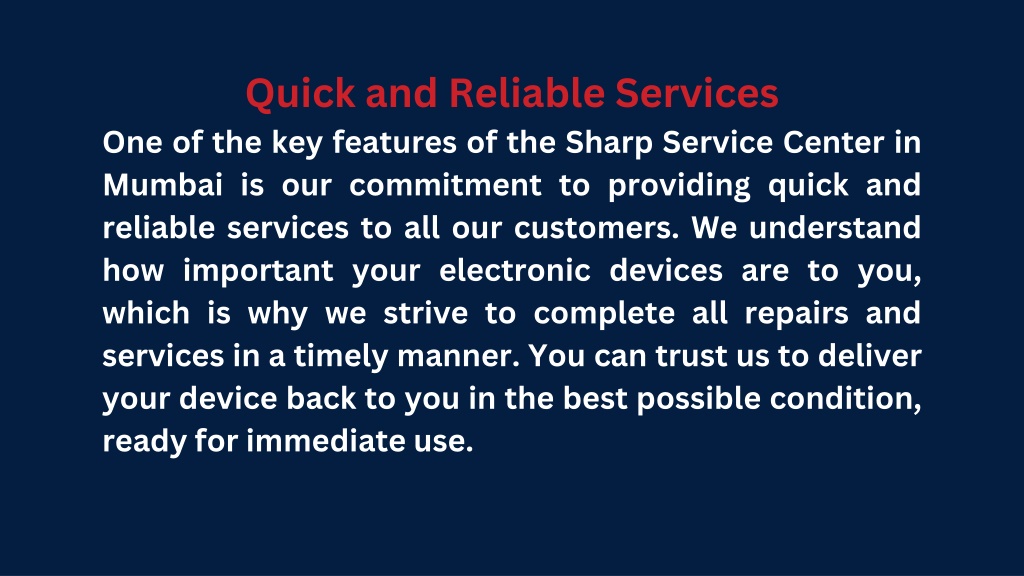 Quick and Reliable Services

One of the key features of the Sharp Service Center in Mumbai is our commitment to providing quick and reliable services to all our customers. We understand how important your electronic devices are to you, which is why we strive to complete all repairs and services in a timely manner. You can trust us to deliver your device back to you in the best possible condition, ready for immediate use.